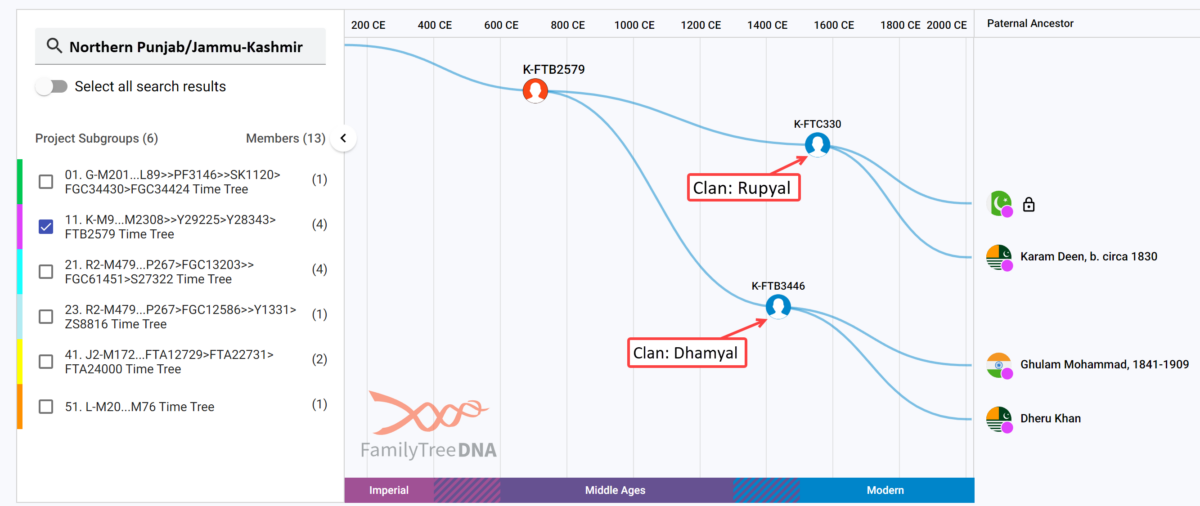 Northern Punjab/Jammu-Kashmir

Select all search results

Project Subgroups (6)
Members (13)

01. G-M201...L89>>PF3146>>SK1120>FGC34430>FGC34424 Time Tree (1)
11. K-M9...M2308>>Y29225>Y28343>FTB2579 Time Tree (4)
21. R2-M479...P267>FGC13203>>FGC61451>S27322 Time Tree (4)
23. R2-M479...P267>FGC12586>>Y1331>ZS8816 Time Tree (1)
41. J2-M172...FTA12729>FTA22731>FTA24000 Time Tree (2)
51. L-M20...M76 Time Tree (1)

200 CE 400 CE 600 CE 800 CE 1000 CE 1200 CE 1400 CE 1600 CE 1800 CE 2000 CE

Paternal Ancestor

K-FTB2579
K-FTC330
Clan: Rupyal
K-FTB3446
Clan: Dhamyal

Karam Deen, b. circa 1830
Ghulam Mohammad, 1841-1909
Dheru Khan

FamilyTreeDNA

Imperial
Middle Ages
Modern